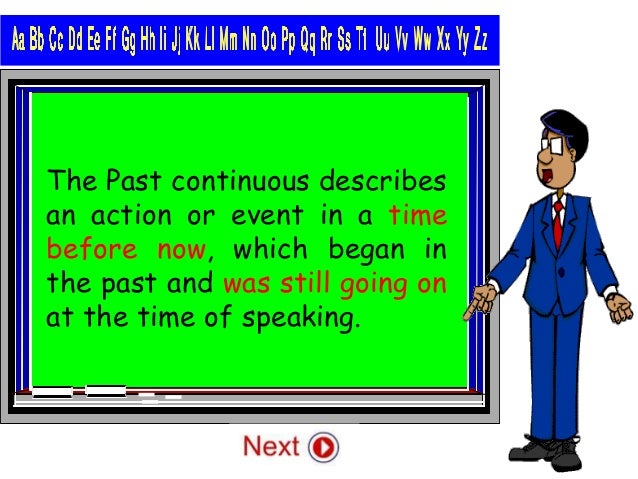 Aa Bb Cc Dd Ee Ff Gg Hh Ii Jj Kk Ll Mm Nn Oo Pp Qq Rr Ss Tt Uu Vv Ww Xx Yy Zz

The Past continuous describes an action or event in a time before now, which began in the past and was still going on at the time of speaking.

Next